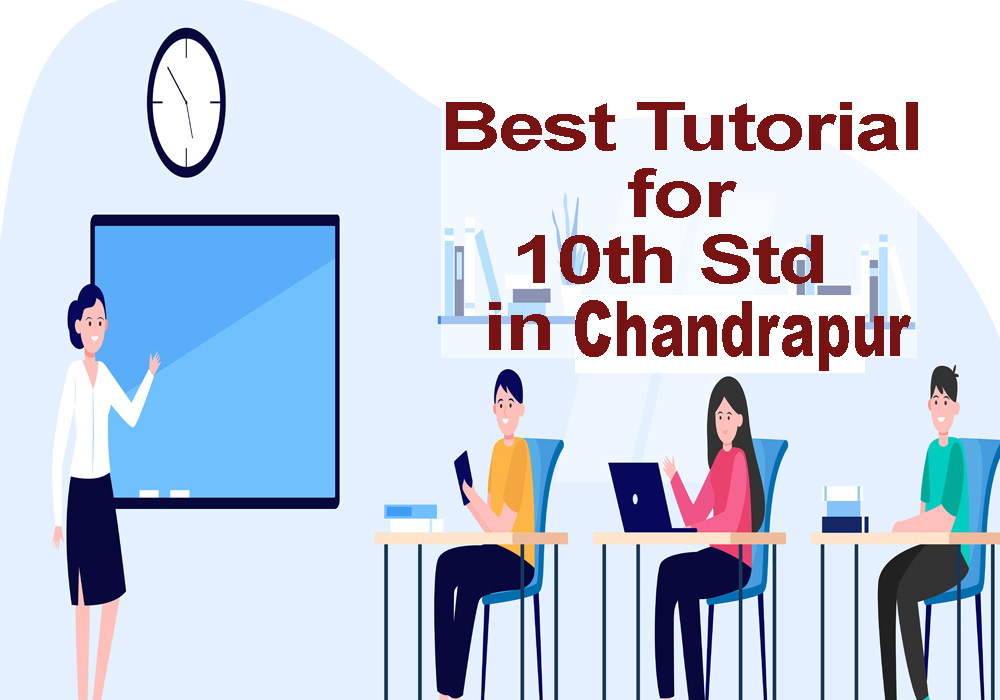 Best Tutorial
for
10th Std
in Chandrapur